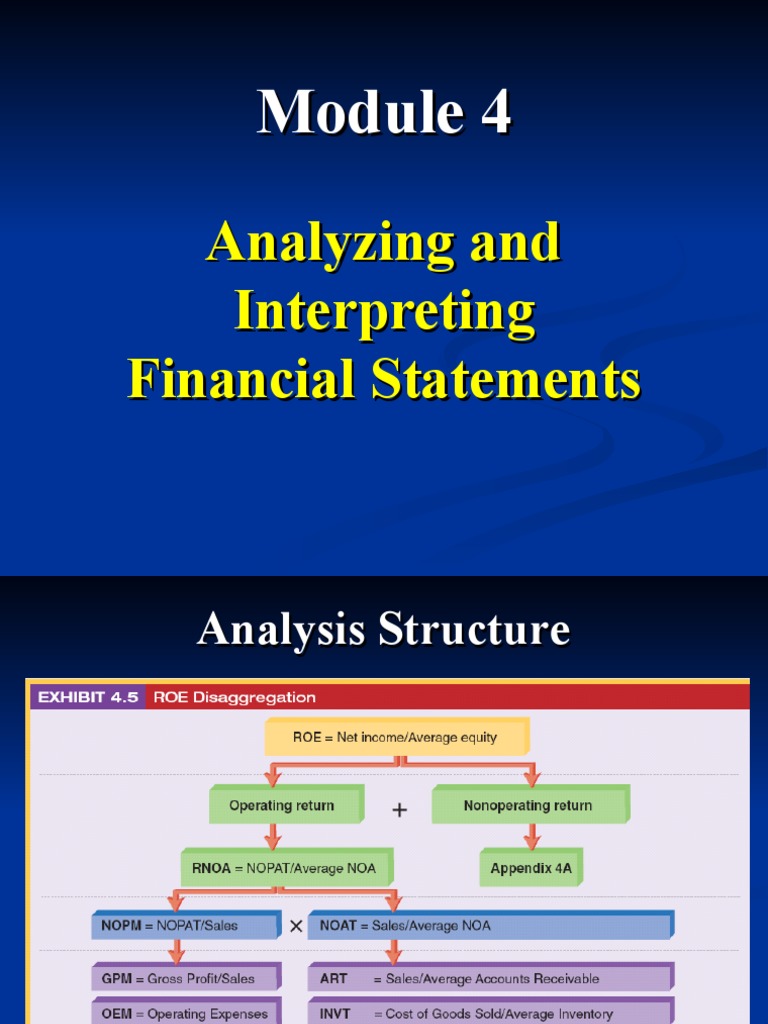 Module 4

Analyzing and Interpreting Financial Statements

Analysis Structure

EXHIBIT 4.5 ROE Disaggregation

ROE = Net income/Average equity

Operating return

+

Nonoperating return

RNOA = NOPAT/Average NOA

Appendix 4A

NOPM = NOPAT/Sales

×

NOAT = Sales/Average NOA

GPM = Gross Profit/Sales

ART = Sales/Average Accounts Receivable

OEM = Operating Expenses

INVT = Cost of Goods Sold/Average Inventory